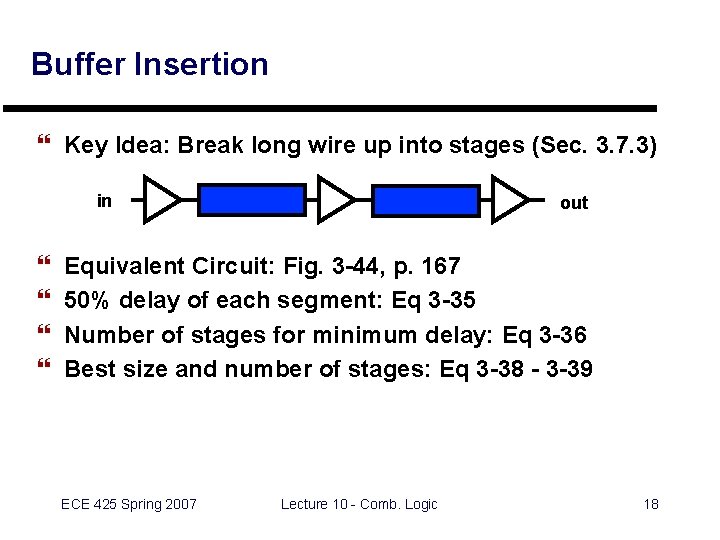 Buffer Insertion

❝ Key Idea: Break long wire up into stages (Sec. 3.7.3)

in

out

❝ Equivalent Circuit: Fig. 3-44, p. 167
❝ 50% delay of each segment: Eq 3-35
❝ Number of stages for minimum delay: Eq 3-36
❝ Best size and number of stages: Eq 3-38 - 3-39

ECE 425 Spring 2007

Lecture 10 - Comb. Logic

18